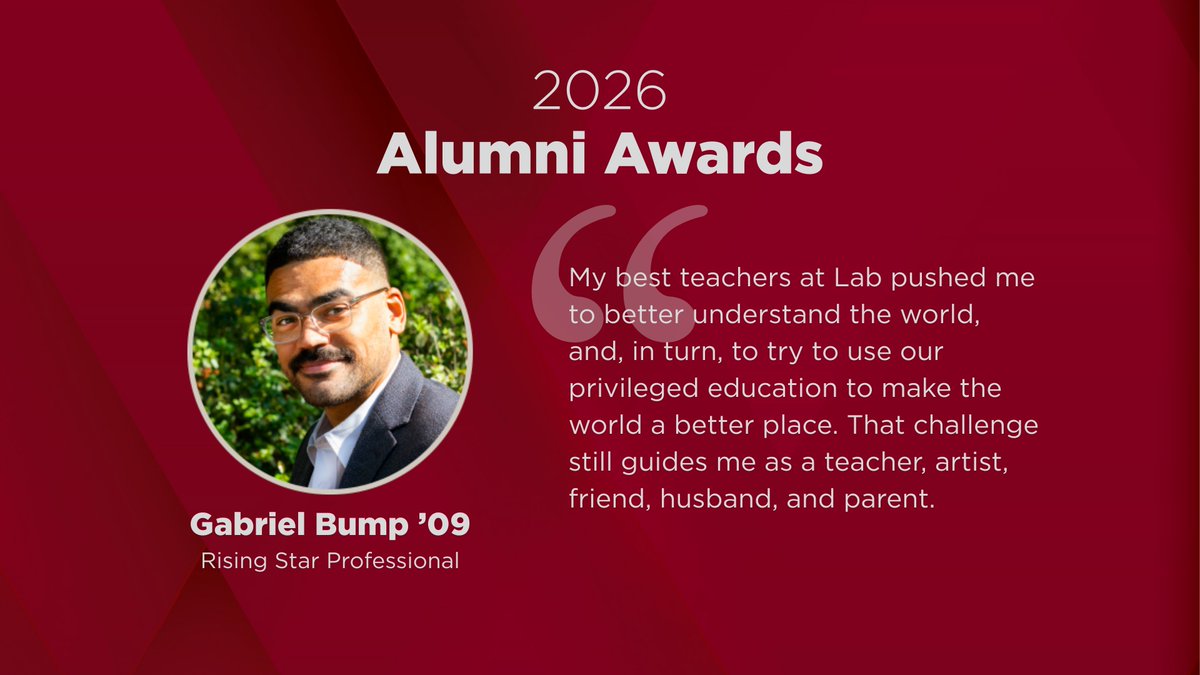 2026
Alumni Awards

“

My best teachers at Lab pushed me to better understand the world, and, in turn, to try to use our privileged education to make the world a better place. That challenge still guides me as a teacher, artist, friend, husband, and parent.

Gabriel Bump ’09
Rising Star Professional